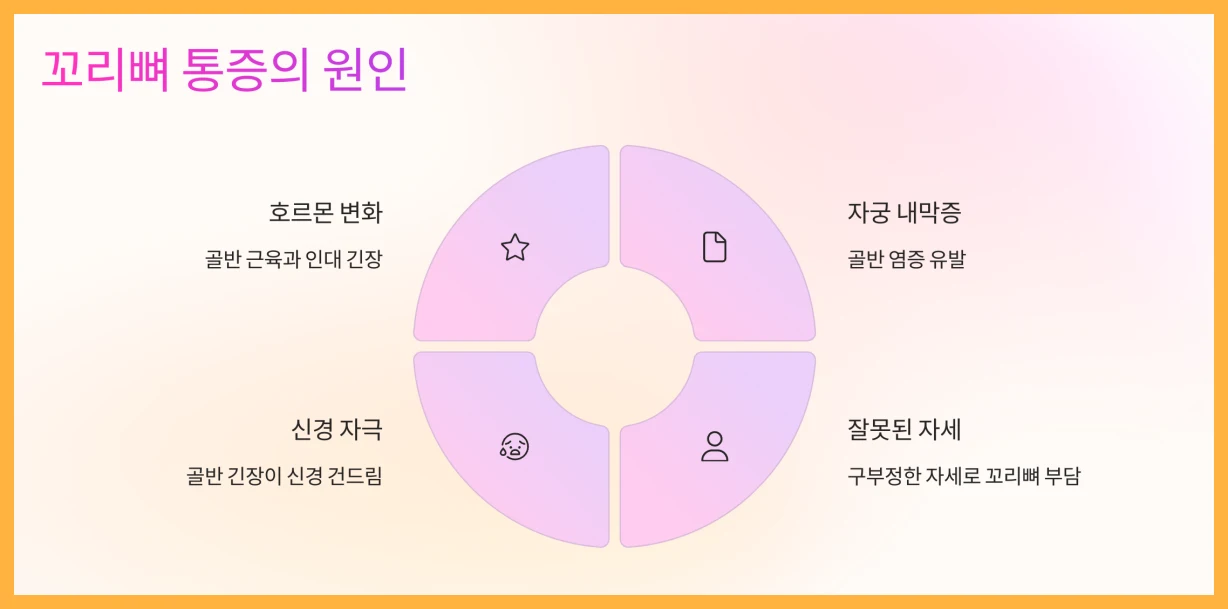 꼬리뼈 통증의 원인

호르몬 변화

골반 근육과 인대 긴장

자궁 내막증

골반 염증 유발

신경 자극

골반 긴장이 신경 건드림

잘못된 자세

구부정한 자세로 꼬리뼈 부담